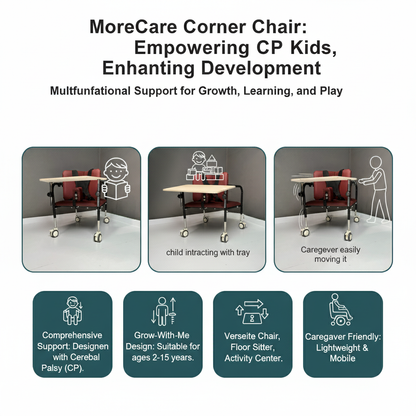 MoreCare Corner Chair: Empowering CP Kids, Enhanting Development

Multfunfational Support for Growth, Learning, and Play

child intracting with tray

Caregever easily moving it

Comprehensive Support: Designen with Cerebal Palsy (CP).

Grow-With-Me Design: Suitable for ages 2-15 years.

Verseite Chair, Floor Sitter, Activity Center.

Caregaver Friendly: Lightweight & Mobile